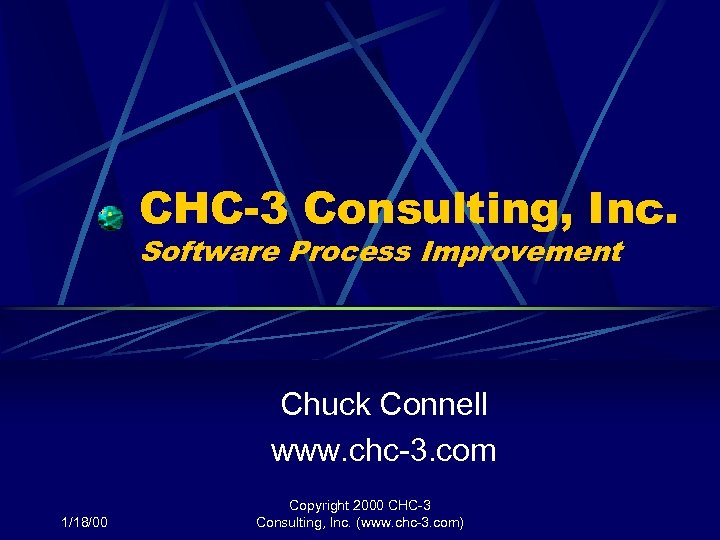 CHC-3 Consulting, Inc.
Software Process Improvement

Chuck Connell
www.chc-3.com

1/18/00

Copyright 2000 CHC-3 Consulting, Inc. (www.chc-3.com)